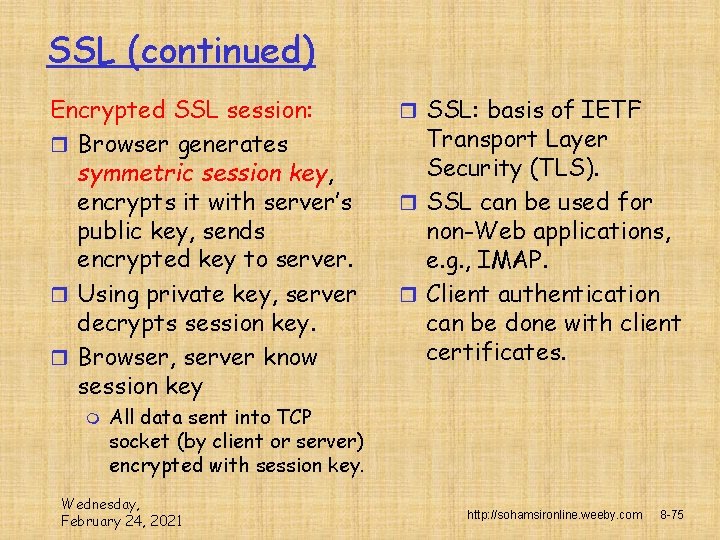 SSL (continued)

Encrypted SSL session:

- Browser generates symmetric session key, encrypts it with server's public key, sends encrypted key to server.
- Using private key, server decrypts session key.
- Browser, server know session key
  - All data sent into TCP socket (by client or server) encrypted with session key.

- SSL: basis of IETF Transport Layer Security (TLS).
- SSL can be used for non-Web applications, e.g., IMAP.
- Client authentication can be done with client certificates.

Wednesday, February 24, 2021

http://sohamsironline.weeby.com 8-75